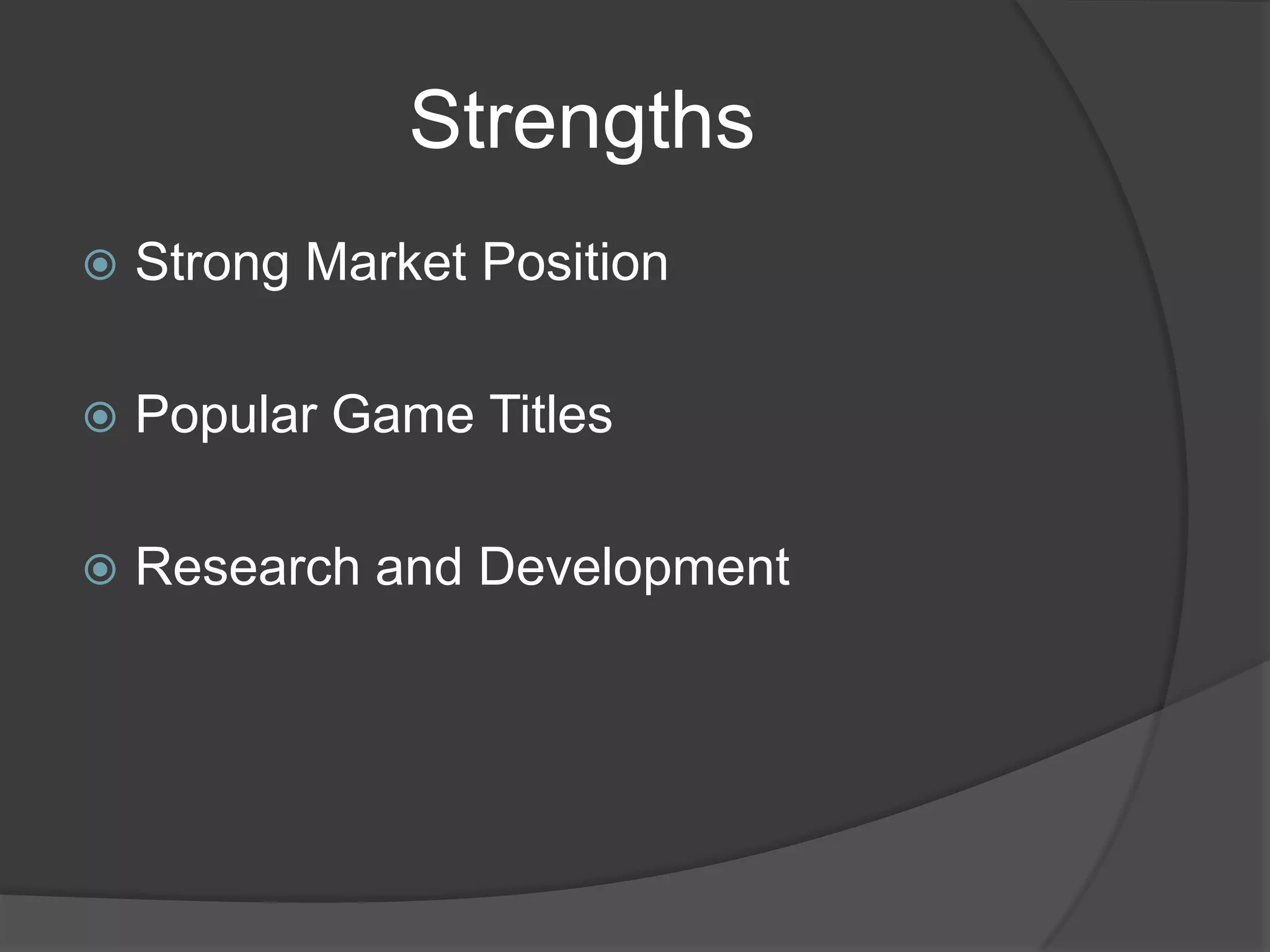 Strengths

Strong Market Position

Popular Game Titles

Research and Development